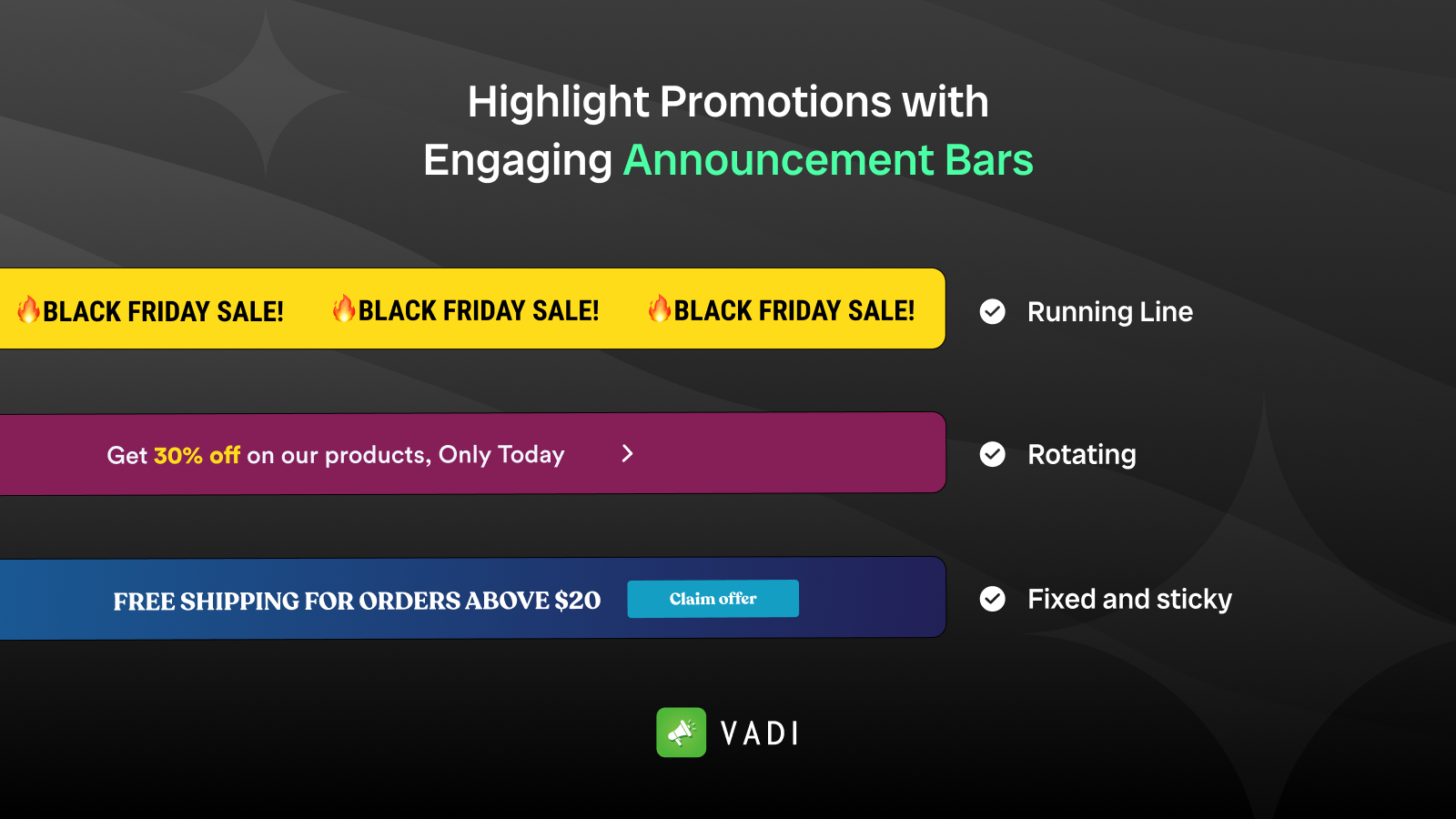 Highlight Promotions with Engaging Announcement Bars

🔥BLACK FRIDAY SALE! 🔥BLACK FRIDAY SALE! 🔥BLACK FRIDAY SALE!

Running Line

Get 30% off on our products, Only Today >

Rotating

FREE SHIPPING FOR ORDERS ABOVE $20 Claim offer

Fixed and sticky

VADI